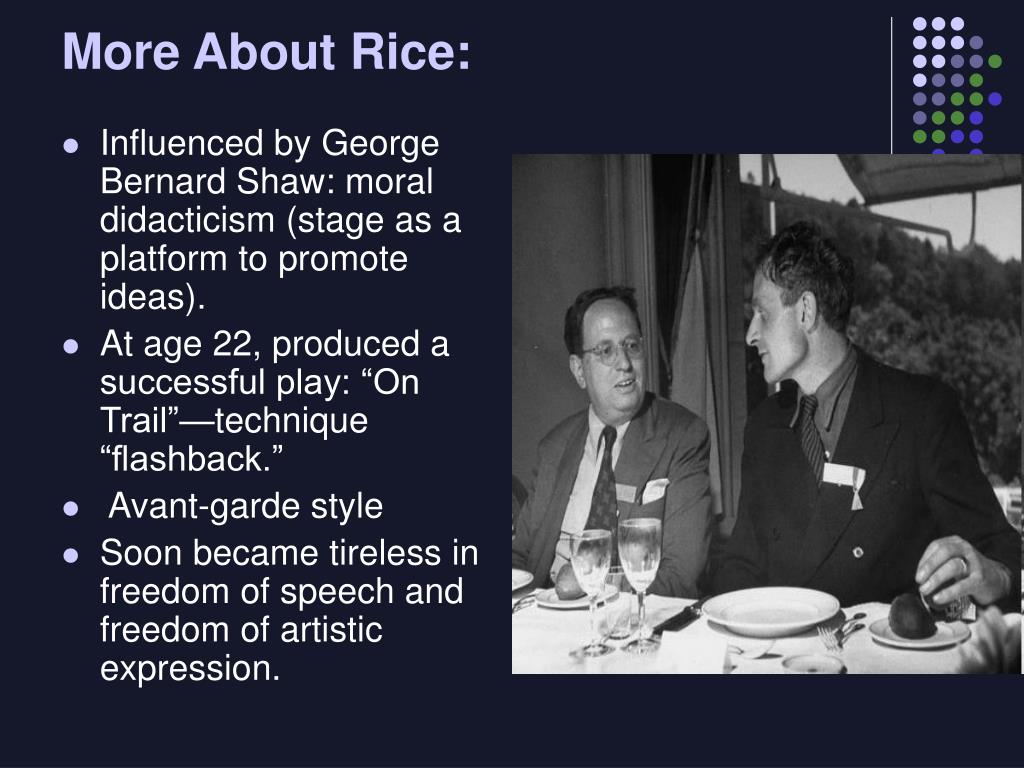 More About Rice:

- Influenced by George Bernard Shaw: moral didacticism (stage as a platform to promote ideas).
- At age 22, produced a successful play: “On Trail”—technique “flashback.”
- Avant-garde style
- Soon became tireless in freedom of speech and freedom of artistic expression.